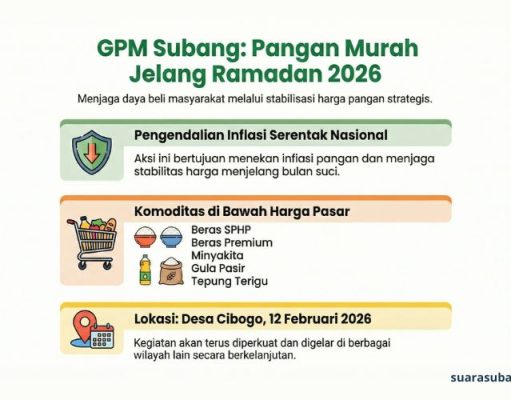 GPM Subang: Pangan Murah Jelang Ramadan 2026

Menjaga daya beli masyarakat melalui stabilisasi harga pangan strategis.

Pengendalian Inflasi Serentak Nasional

Aksi ini bertujuan menekan inflasi pangan dan menjaga stabilitas harga menjelang bulan suci.

Komoditas di Bawah Harga Pasar

Beras SPHP
Beras Premium
Minyakita
Gula Pasir
Tepung Terigu

Lokasi: Desa Cibogo, 12 Februari 2026

Kegiatan akan terus diperkuat dan digelar di berbagai wilayah lain secara berkelanjutan.

suarasuba